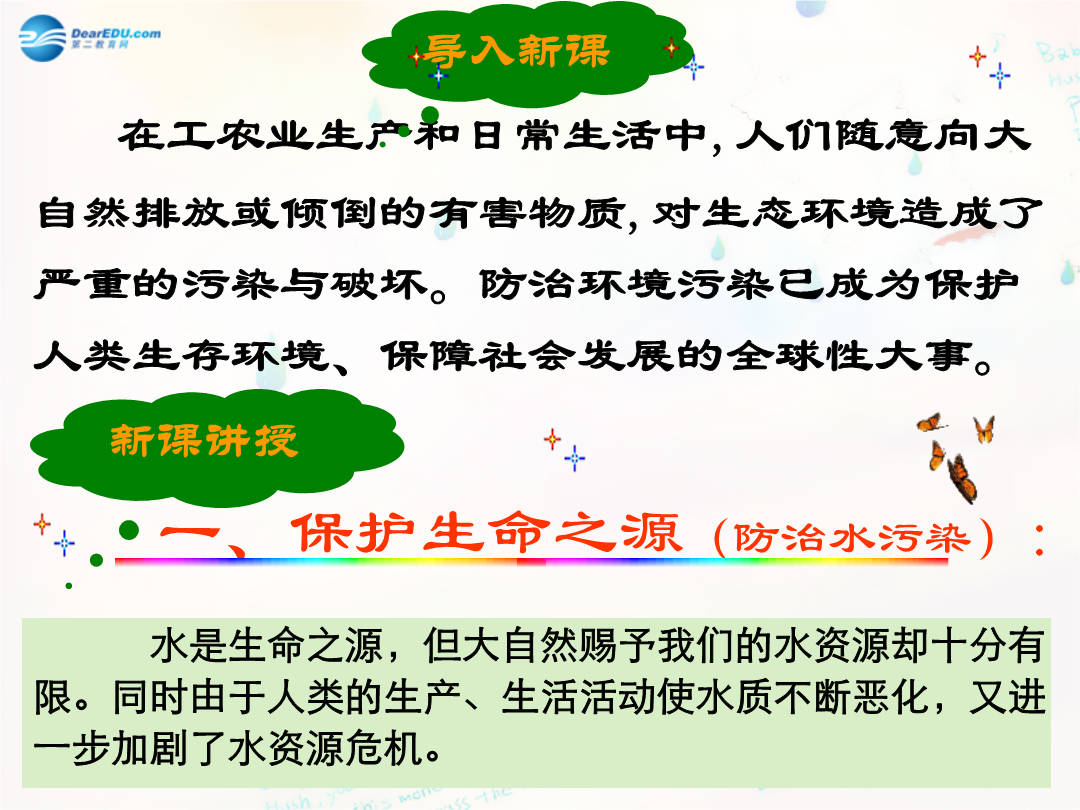 DearEDU.com
第二教育网

导入新课

在工农业生产和日常生活中, 人们随意向大自然排放或倾倒的有害物质, 对生态环境造成了严重的污染与破坏。防治环境污染已成为保护人类生存环境、保障社会发展的全球性大事。

新课讲授

一、保护生命之源（防治水污染）：

水是生命之源，但大自然赐予我们的水资源却十分有限。同时由于人类的生产、生活活动使水质不断恶化，又进一步加剧了水资源危机。